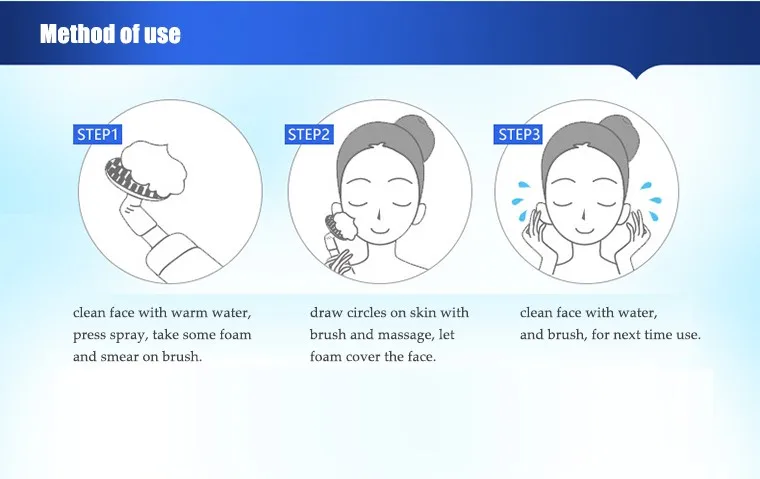 Method of use

STEP1

clean face with warm water, press spray, take some foam and smear on brush.

STEP2

draw circles on skin with brush and massage, let foam cover the face.

STEP3

clean face with water, and brush, for next time use.